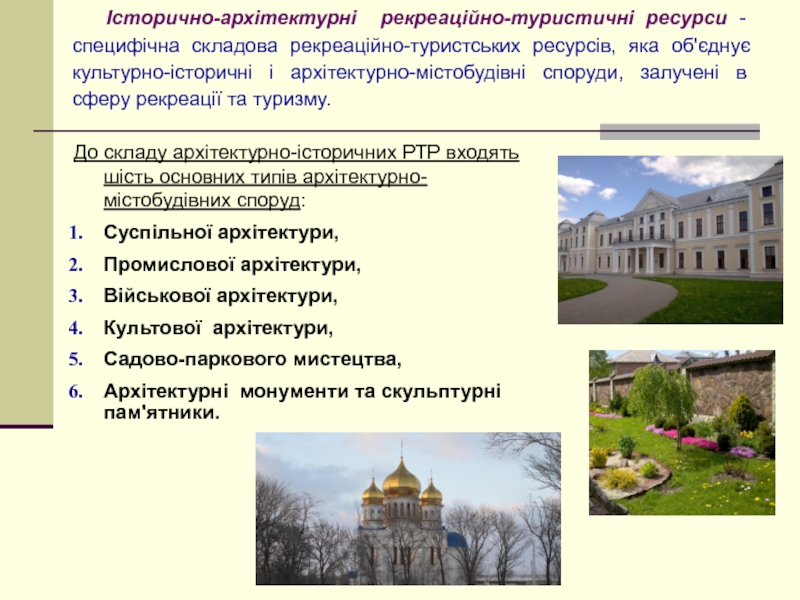 Історично-архітектурні рекреаційно-туристичні ресурси - специфічна складова рекреаційно-туристських ресурсів, яка об'єднує культурно-історичні і архітектурно-містобудівні споруди, залучені в сферу рекреації та туризму.

До складу архітектурно-історичних РТР входять шість основних типів архітектурно-містобудівних споруд:

1. Суспільної архітектури,
2. Промислової архітектури,
3. Військової архітектури,
4. Культової архітектури,
5. Садово-паркового мистецтва,
6. Архітектурні монументи та скульптурні пам'ятники.